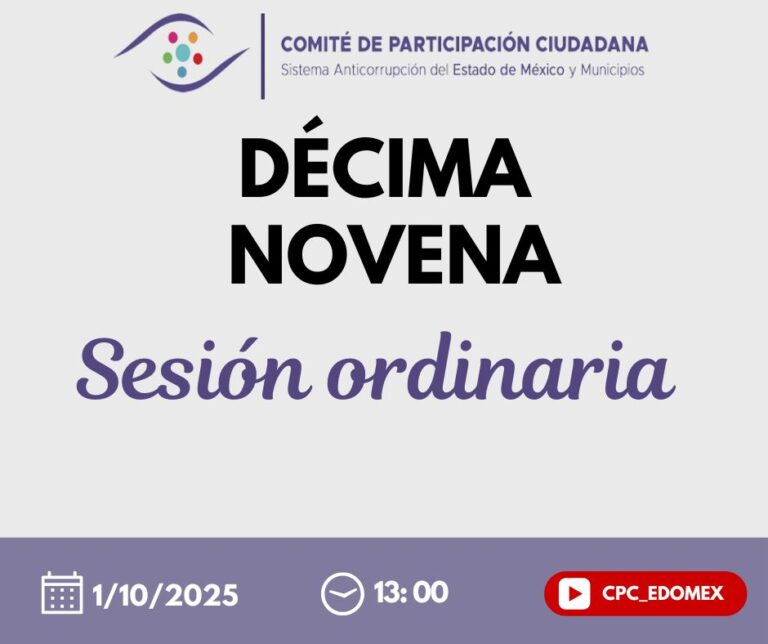 COMITÉ DE PARTICIPACIÓN CIUDADANA
Sistema Anticorrupción del Estado de México y Municipios

DÉCIMA NOVENA

Sesión ordinaria

1/10/2025

13: 00

CPC_EDOMEX